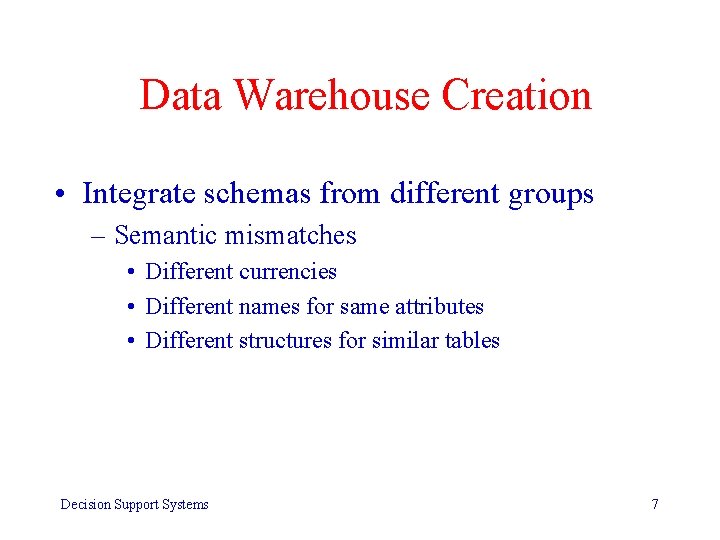 Data Warehouse Creation

• Integrate schemas from different groups
– Semantic mismatches
• Different currencies
• Different names for same attributes
• Different structures for similar tables

Decision Support Systems

7